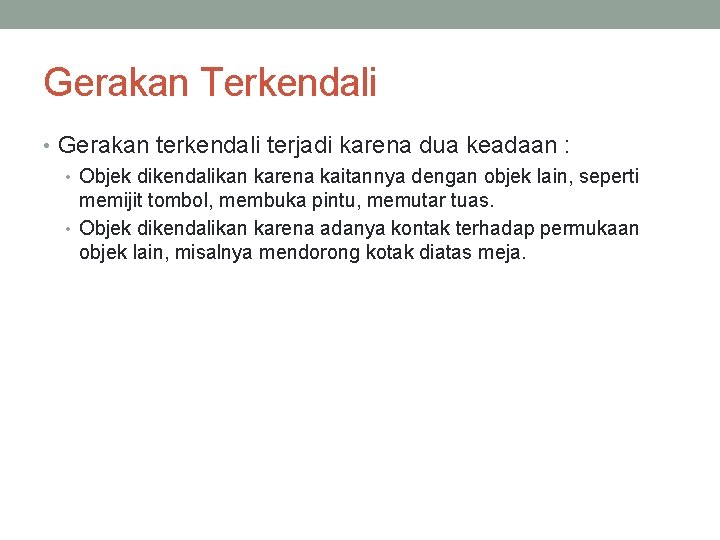 Gerakan Terkendali

• Gerakan terkendali terjadi karena dua keadaan :
  • Objek dikendalikan karena kaitannya dengan objek lain, seperti memijit tombol, membuka pintu, memutar tuas.
  • Objek dikendalikan karena adanya kontak terhadap permukaan objek lain, misalnya mendorong kotak diatas meja.